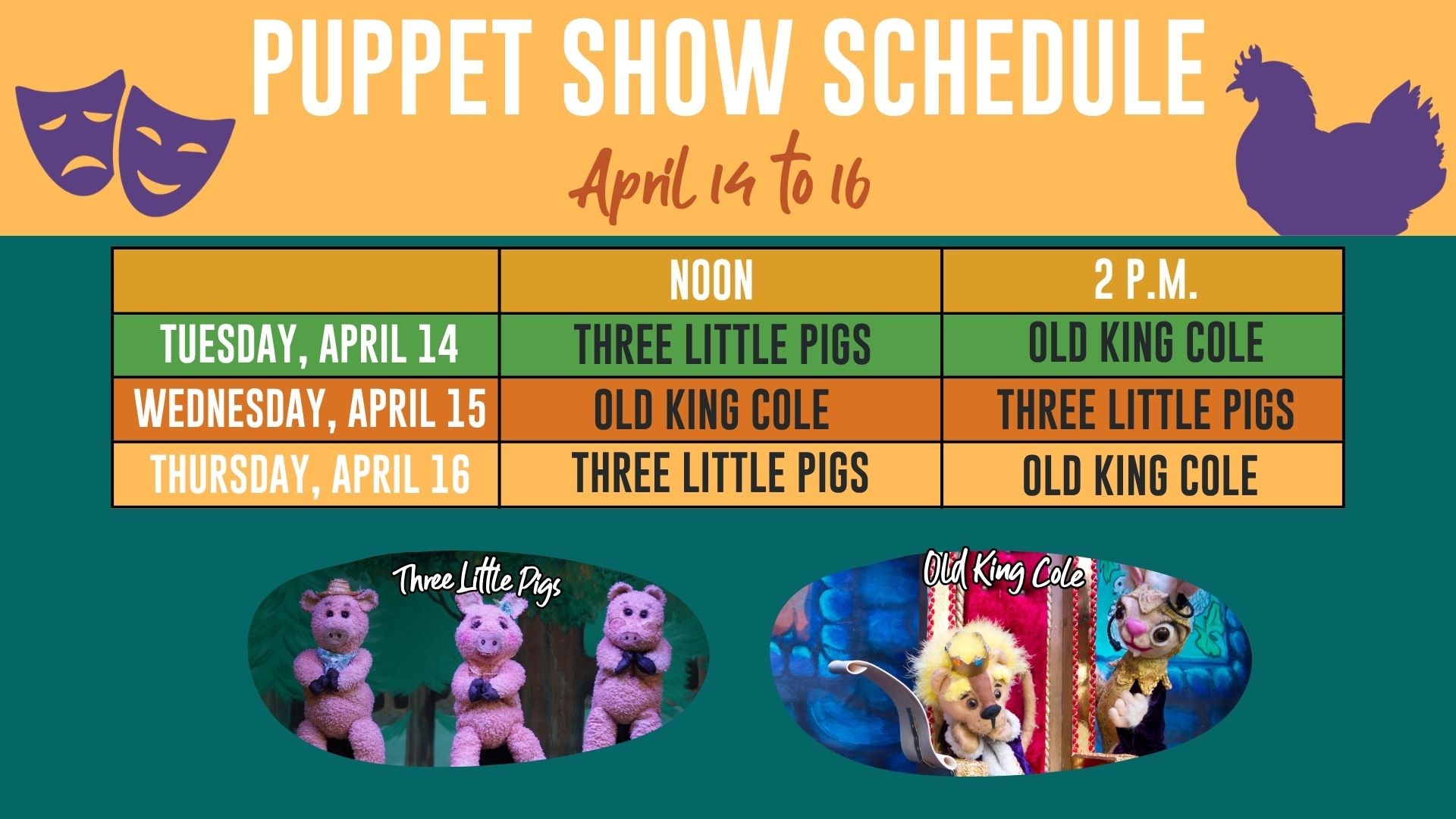 PUPPET SHOW SCHEDULE

April 14 to 16

| | NOON | 2 P.M. |
|---|---|---|
| TUESDAY, APRIL 14 | THREE LITTLE PIGS | OLD KING COLE |
| WEDNESDAY, APRIL 15 | OLD KING COLE | THREE LITTLE PIGS |
| THURSDAY, APRIL 16 | THREE LITTLE PIGS | OLD KING COLE |

Three Little Pigs

Old King Cole